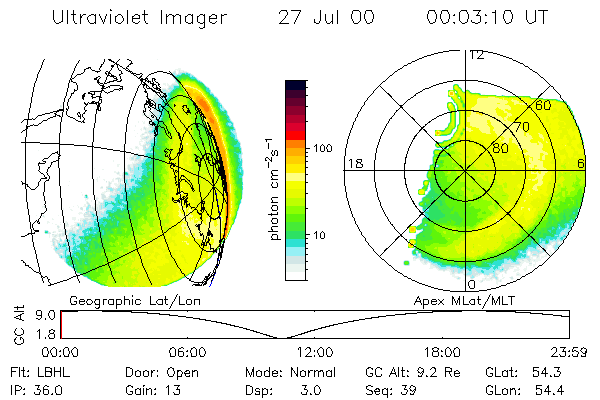 Ultraviolet Imager 27 Jul 00 00:03:10 UT

photon $cm^{-2}s^{-1}$

100

10

12

60

70

80

18

6

0

Geographic Lat/Lon

Apex MLat/MLT

GC Alt

9.0

1.8

00:00 06:00 12:00 18:00 23:59

Flt: LBHL Door: Open Mode: Normal GC Alt: 9.2 Re GLat: 54.3

IP: 36.0 Gain: 13 Dsp: 3.0 Seq: 39 GLon: 54.4